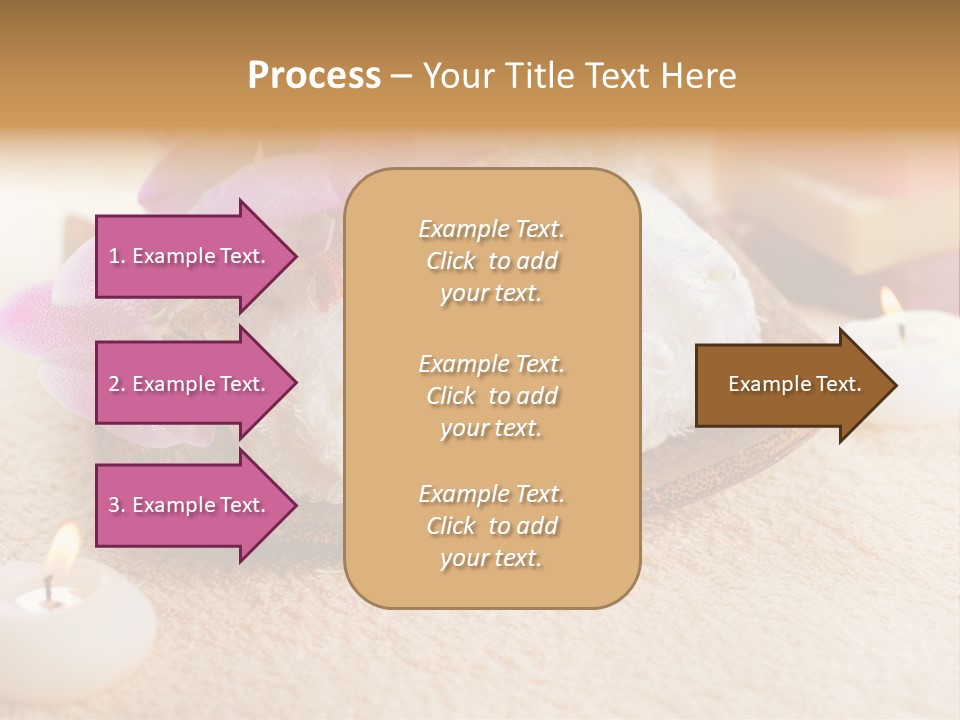 Process – Your Title Text Here

1. Example Text.

2. Example Text.

3. Example Text.

Example Text. Click to add your text.

Example Text. Click to add your text.

Example Text. Click to add your text.

Example Text.